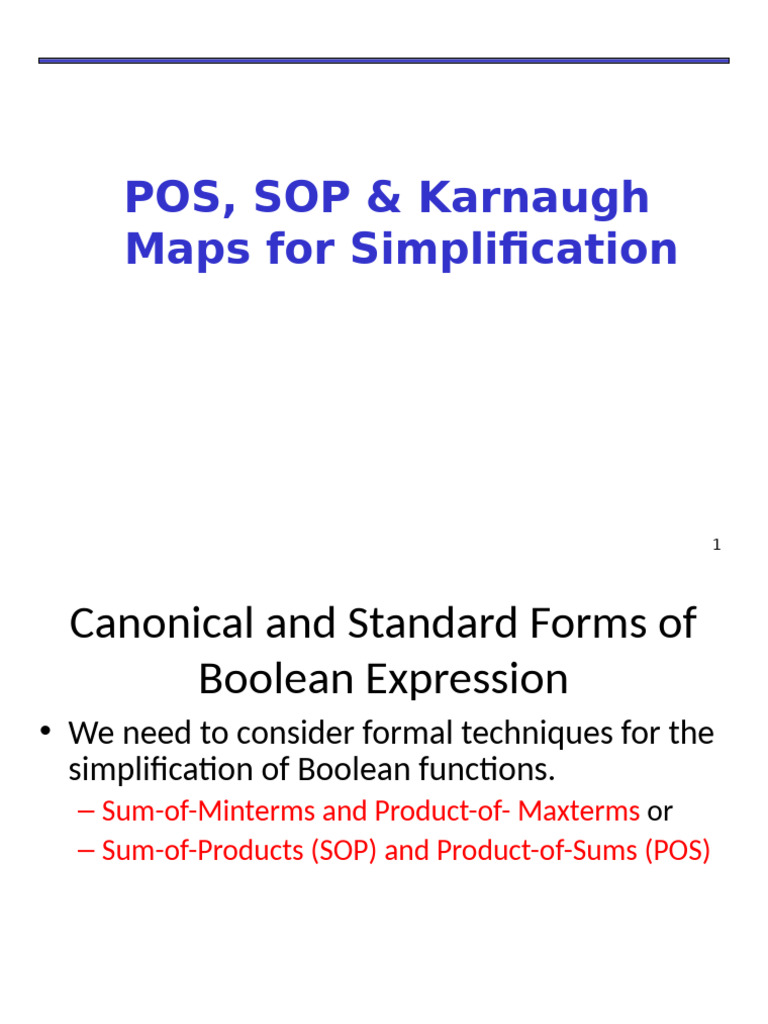 POS, SOP & Karnaugh Maps for Simplification

1

Canonical and Standard Forms of Boolean Expression

• We need to consider formal techniques for the simplification of Boolean functions.

– Sum-of-Minterms and Product-of- Maxterms or

– Sum-of-Products (SOP) and Product-of-Sums (POS)